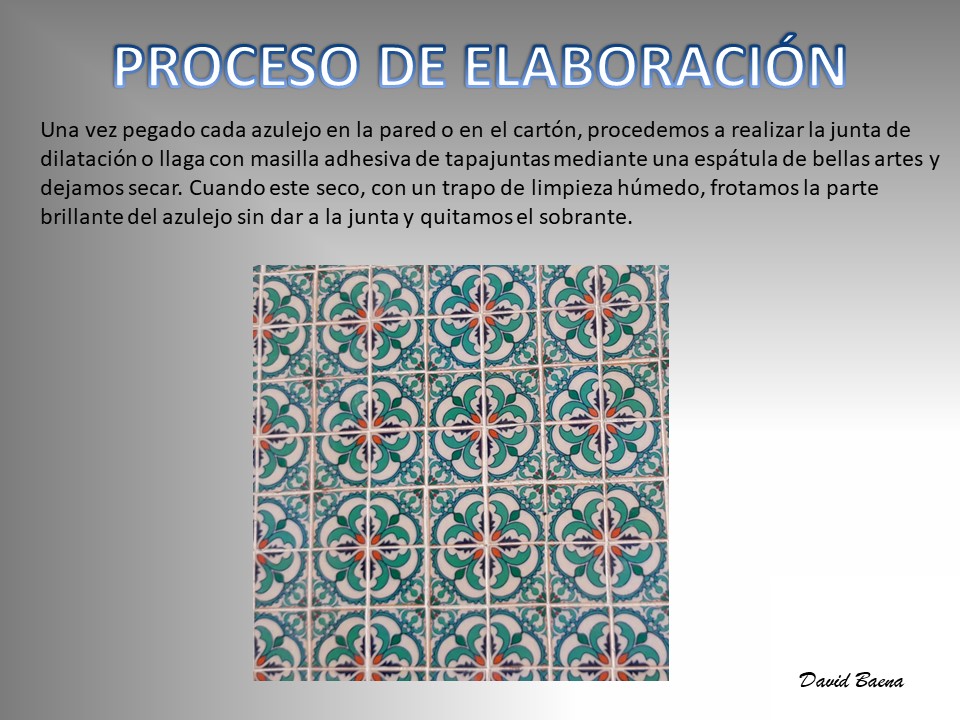 PROCESO DE ELABORACIÓN

Una vez pegado cada azulejo en la pared o en el cartón, procedemos a realizar la junta de dilatación o llaga con masilla adhesiva de tapajuntas mediante una espátula de bellas artes y dejamos secar. Cuando este seco, con un trapo de limpieza húmedo, frotamos la parte brillante del azulejo sin dar a la junta y quitamos el sobrante.

David Baena